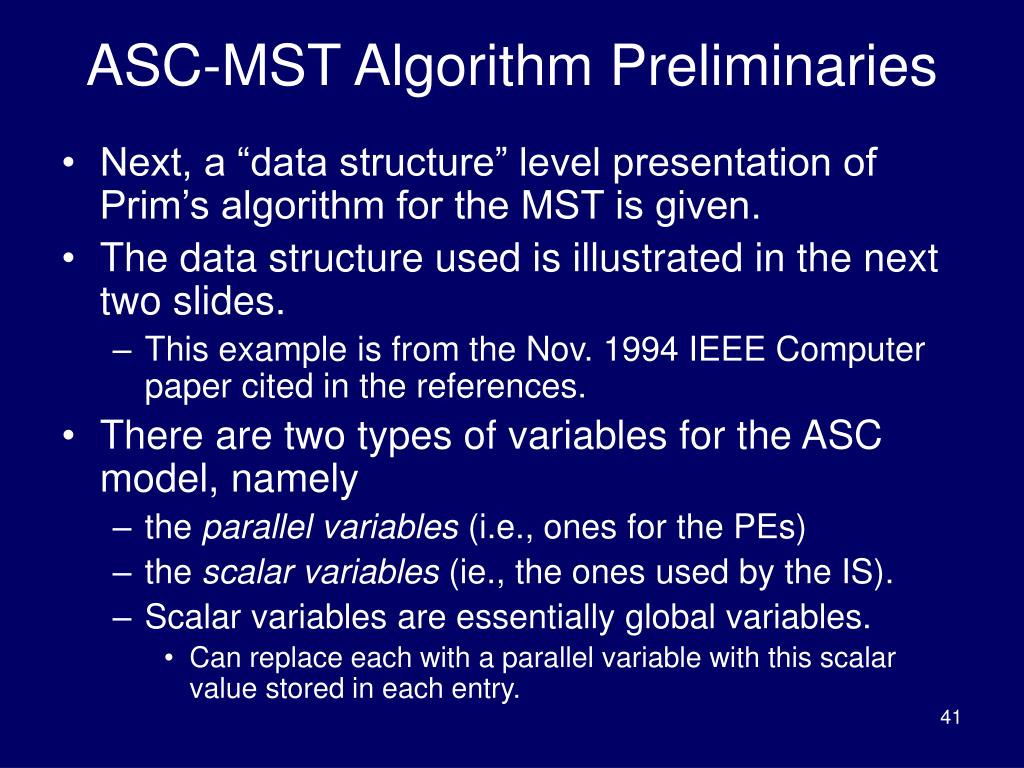 ASC-MST Algorithm Preliminaries

• Next, a “data structure” level presentation of Prim’s algorithm for the MST is given.
• The data structure used is illustrated in the next two slides.
  – This example is from the Nov. 1994 IEEE Computer paper cited in the references.
• There are two types of variables for the ASC model, namely
  – the parallel variables (i.e., ones for the PEs)
  – the scalar variables (ie., the ones used by the IS).
  – Scalar variables are essentially global variables.
    • Can replace each with a parallel variable with this scalar value stored in each entry.

41